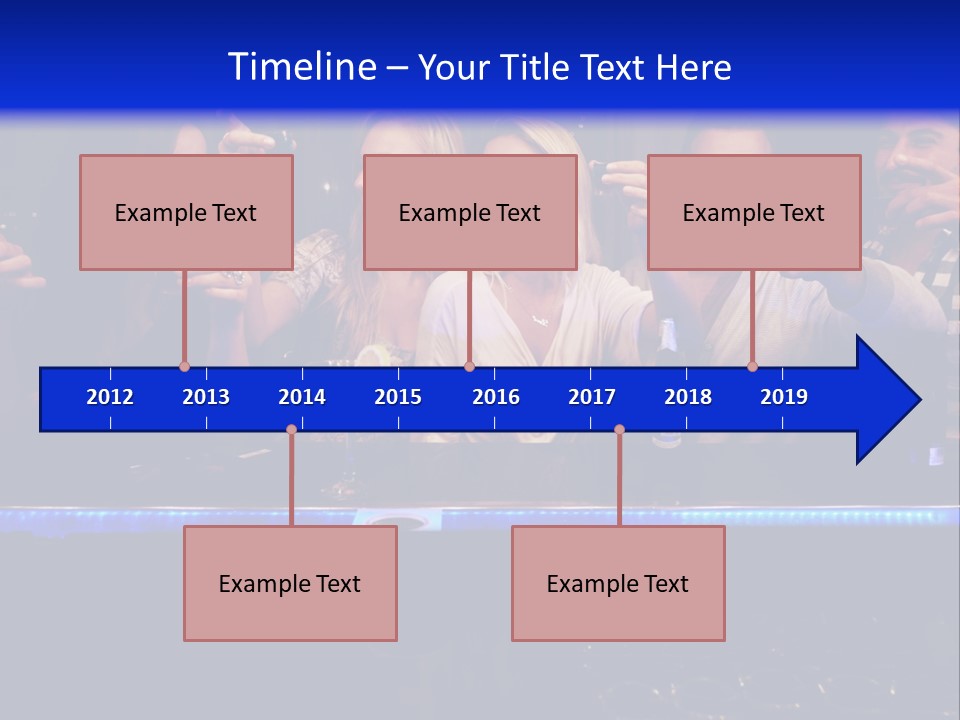 Timeline – Your Title Text Here

Example Text

Example Text

Example Text

2012 2013 2014 2015 2016 2017 2018 2019

Example Text

Example Text